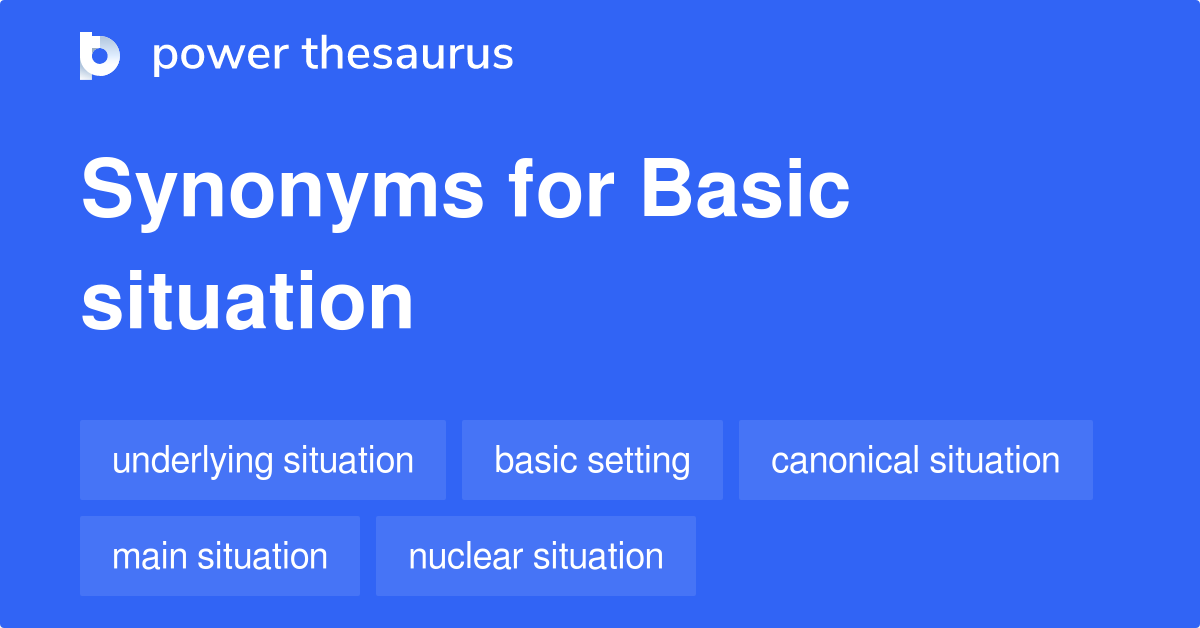 power thesaurus

Synonyms for Basic situation

underlying situation
basic setting
canonical situation
main situation
nuclear situation